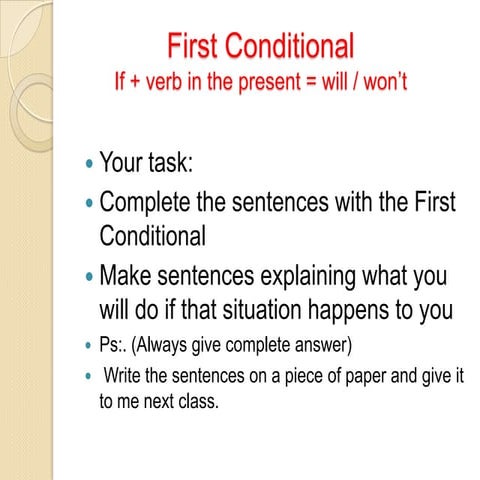 First Conditional
If + verb in the present = will / won't

• Your task:
• Complete the sentences with the First Conditional
• Make sentences explaining what you will do if that situation happens to you
• Ps:. (Always give complete answer)
• Write the sentences on a piece of paper and give it to me next class.